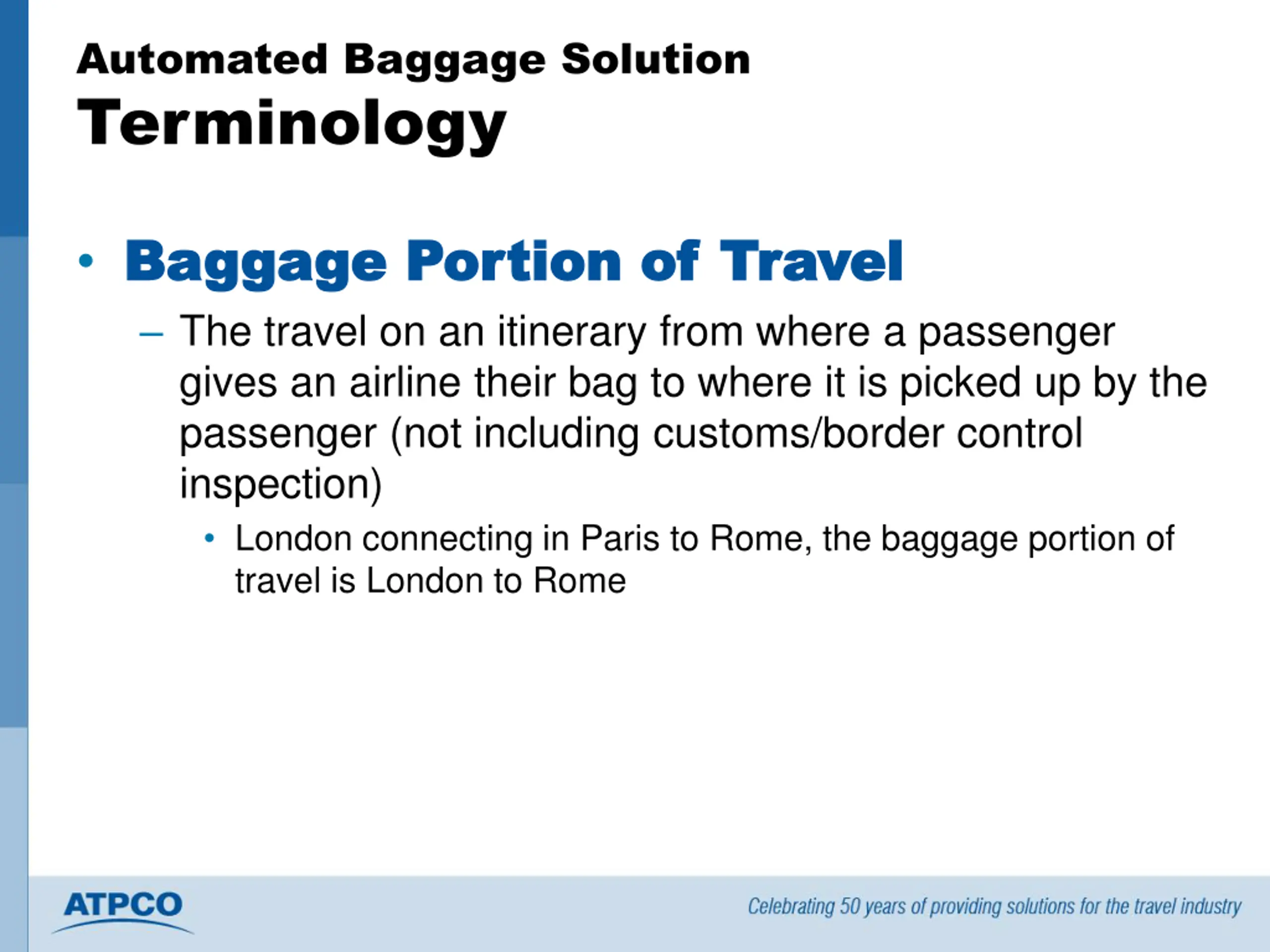 Automated Baggage Solution
Terminology

• Baggage Portion of Travel

– The travel on an itinerary from where a passenger gives an airline their bag to where it is picked up by the passenger (not including customs/border control inspection)

• London connecting in Paris to Rome, the baggage portion of travel is London to Rome

ATPCO

Celebrating 50 years of providing solutions for the travel industry